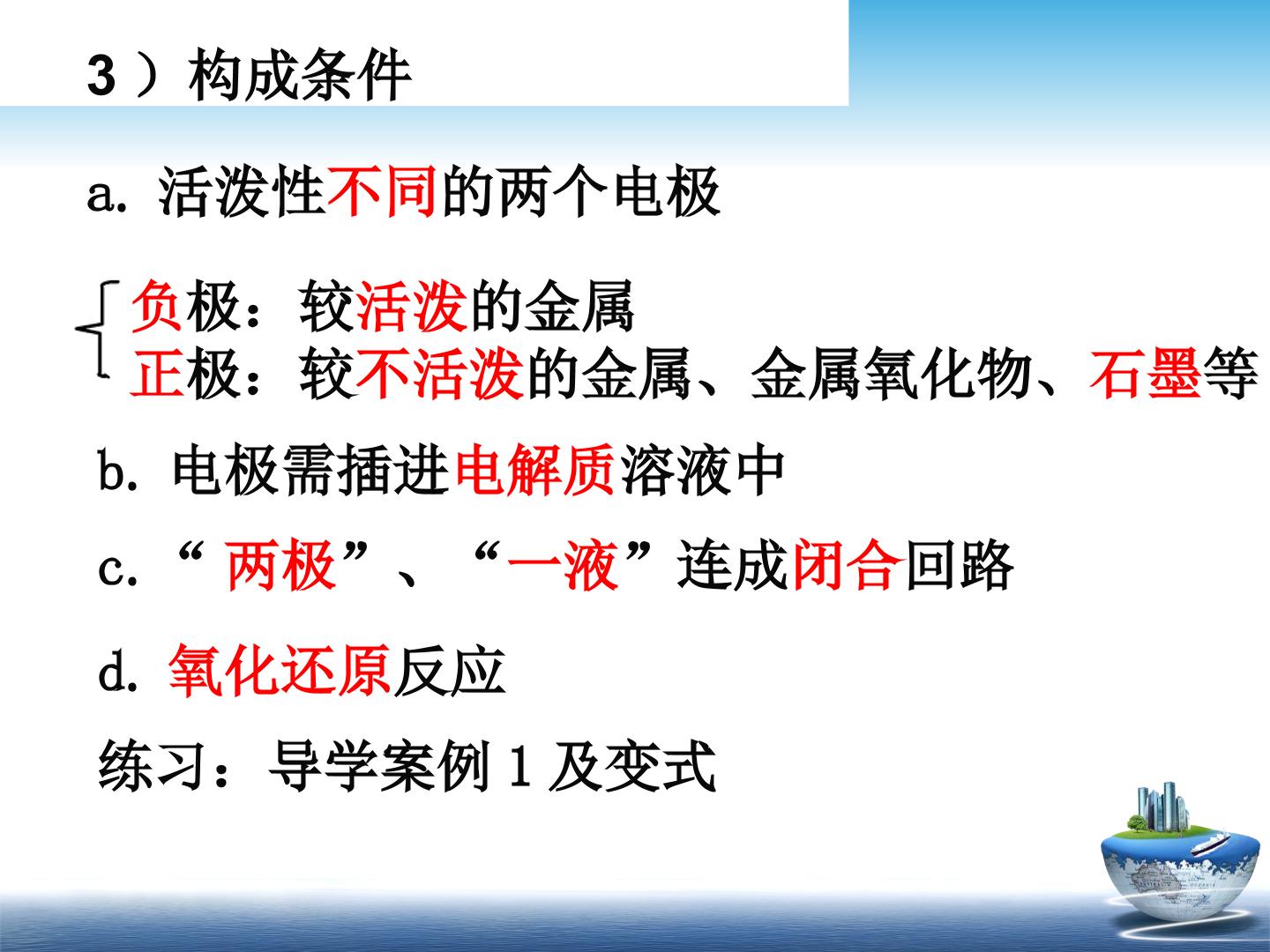 3）构成条件

a.活泼性不同的两个电极

负极：较活泼的金属
正极：较不活泼的金属、金属氧化物、石墨等

b.电极需插进电解质溶液中

c.“两极”、“一液”连成闭合回路

d.氧化还原反应

练习：导学案例1及变式